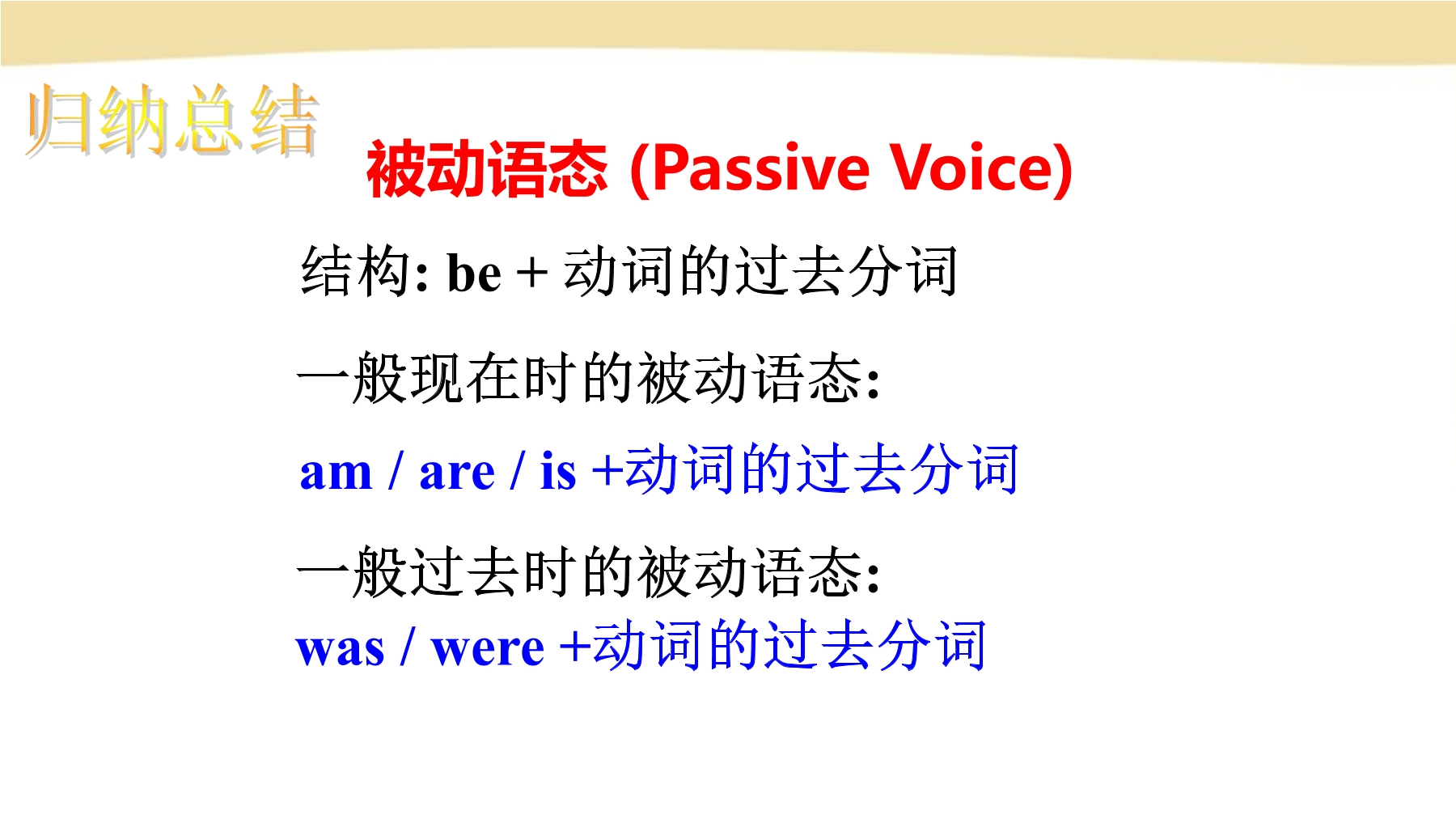 归纳总结

被动语态 (Passive Voice)

结构: be + 动词的过去分词

一般现在时的被动语态:

am / are / is +动词的过去分词

一般过去时的被动语态:

was / were +动词的过去分词